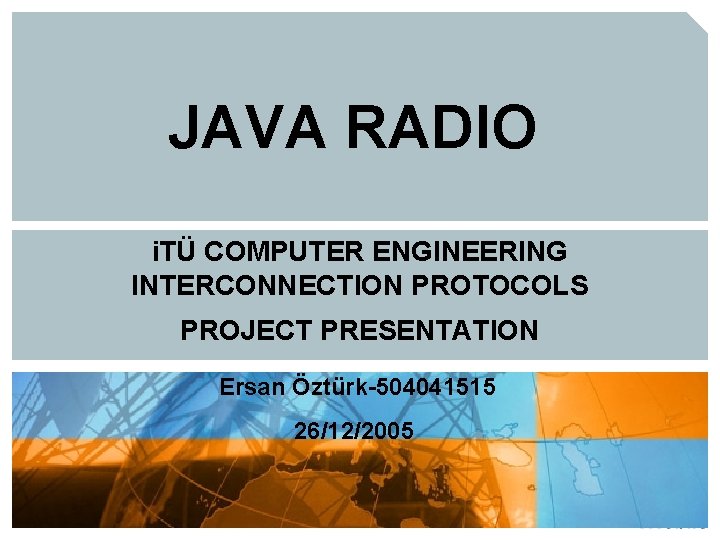 JAVA RADIO

iTÜ COMPUTER ENGINEERING
INTERCONNECTION PROTOCOLS

PROJECT PRESENTATION

Ersan Öztürk-504041515

26/12/2005